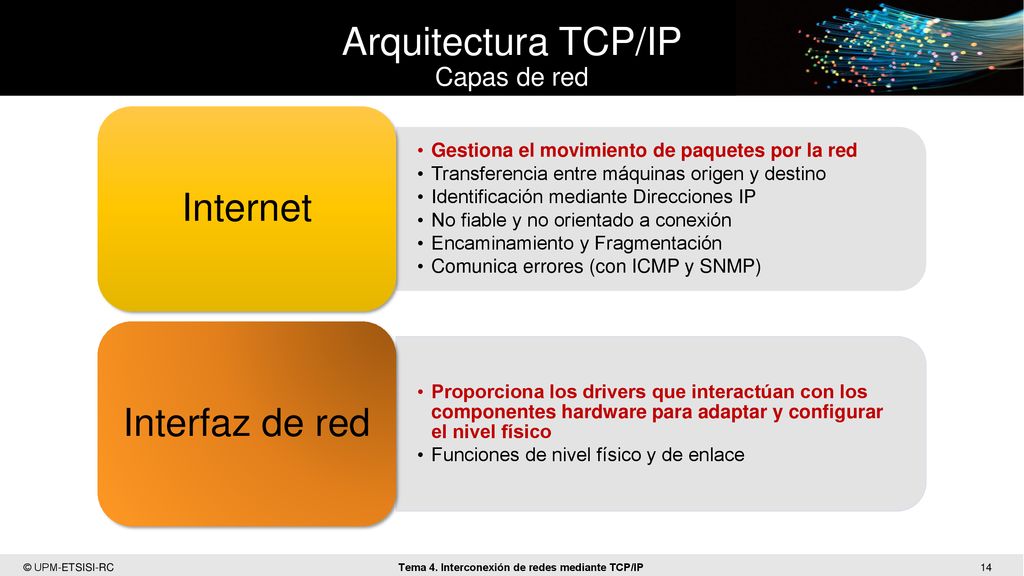 Arquitectura TCP/IP
Capas de red

Internet

• Gestiona el movimiento de paquetes por la red
• Transferencia entre máquinas origen y destino
• Identificación mediante Direcciones IP
• No fiable y no orientado a conexión
• Encaminamiento y Fragmentación
• Comunica errores (con ICMP y SNMP)

Interfaz de red

• Proporciona los drivers que interactúan con los componentes hardware para adaptar y configurar el nivel físico
• Funciones de nivel físico y de enlace

© UPM-ETSISI-RC

Tema 4. Interconexión de redes mediante TCP/IP

14